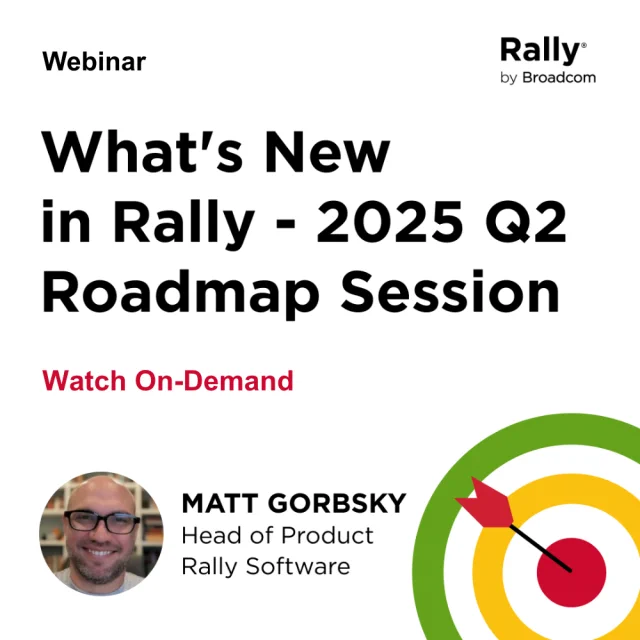 Webinar

Rally®
by Broadcom

What's New in Rally - 2025 Q2 Roadmap Session

Watch On-Demand

MATT GORBSKY
Head of Product
Rally Software